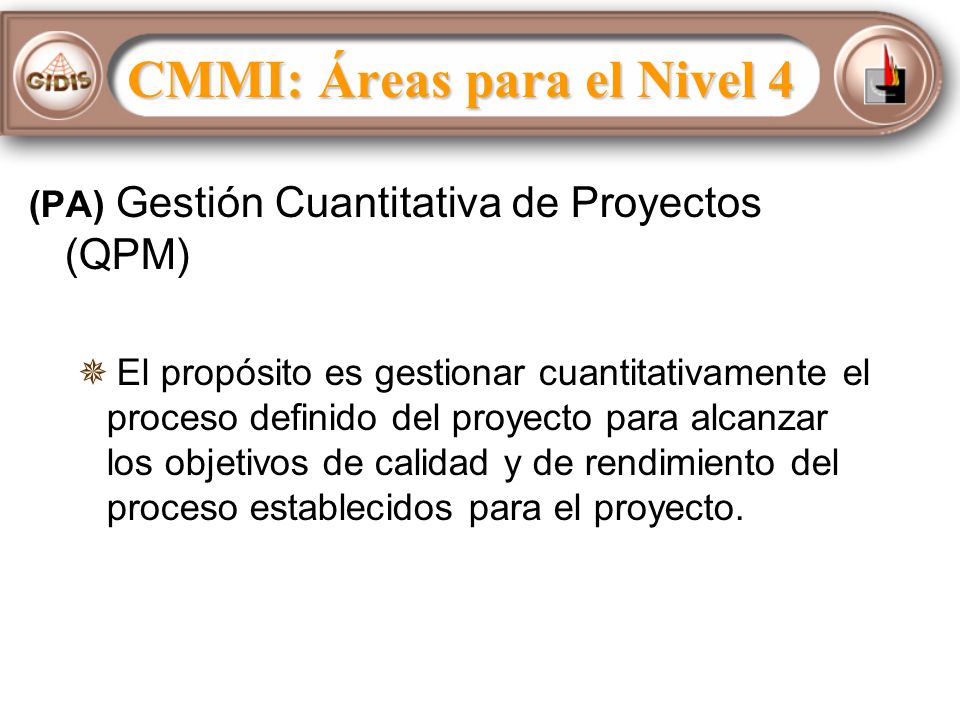 GIDIS

CMMI: Áreas para el Nivel 4

(PA) Gestión Cuantitativa de Proyectos (QPM)

El propósito es gestionar cuantitativamente el proceso definido del proyecto para alcanzar los objetivos de calidad y de rendimiento del proceso establecidos para el proyecto.